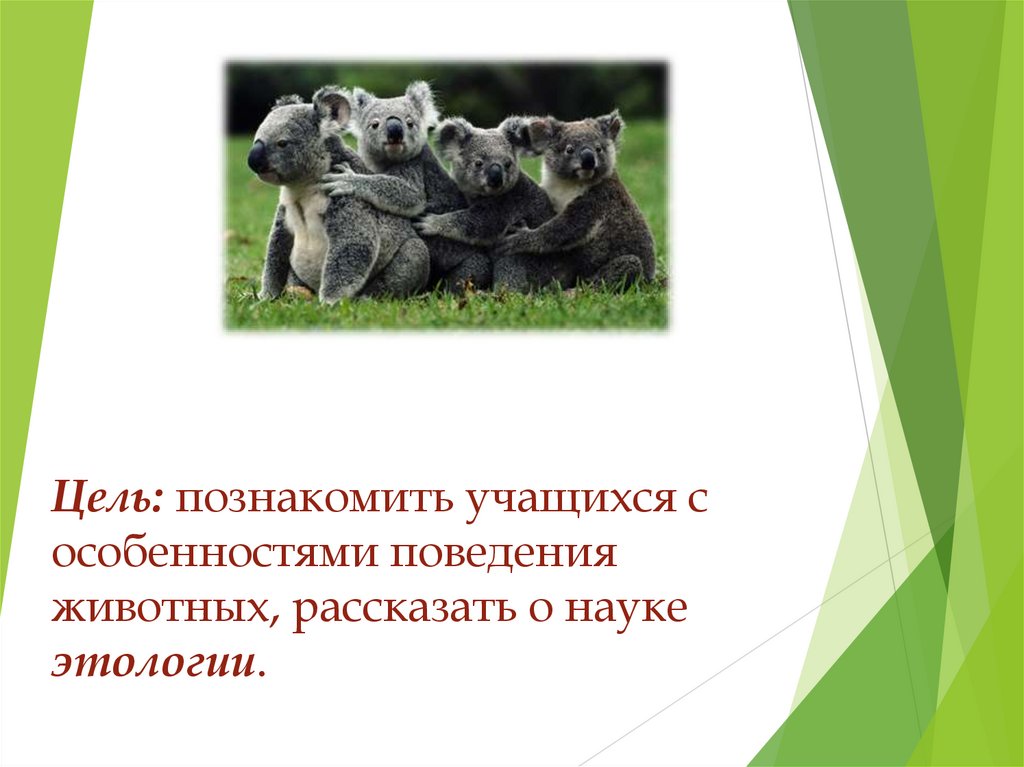 Цель: познакомить учащихся с особенностями поведения животных, рассказать о науке этологии.